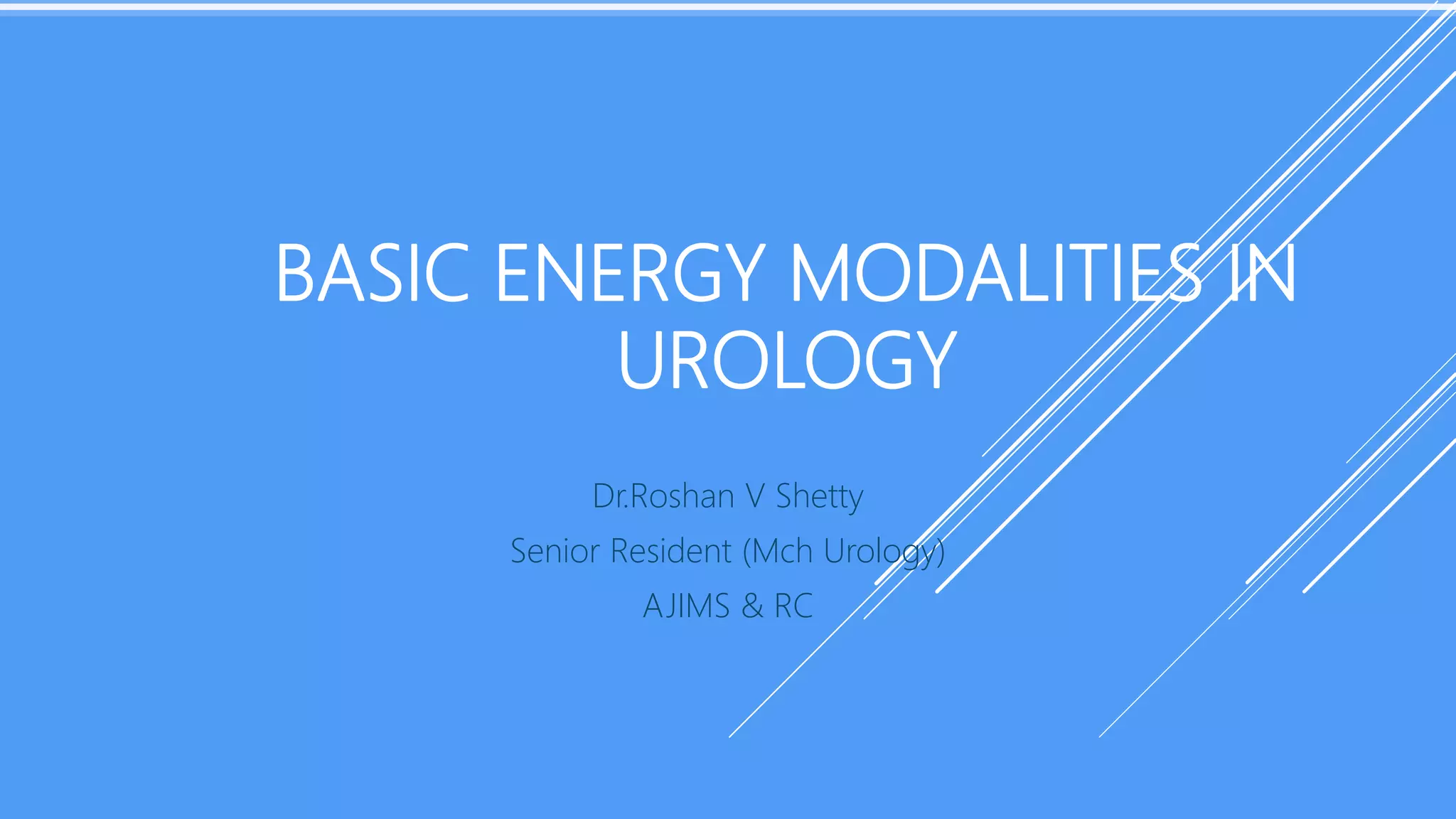 BASIC ENERGY MODALITIES IN UROLOGY

Dr.Roshan V Shetty

Senior Resident (Mch Urology)

AJIMS & RC